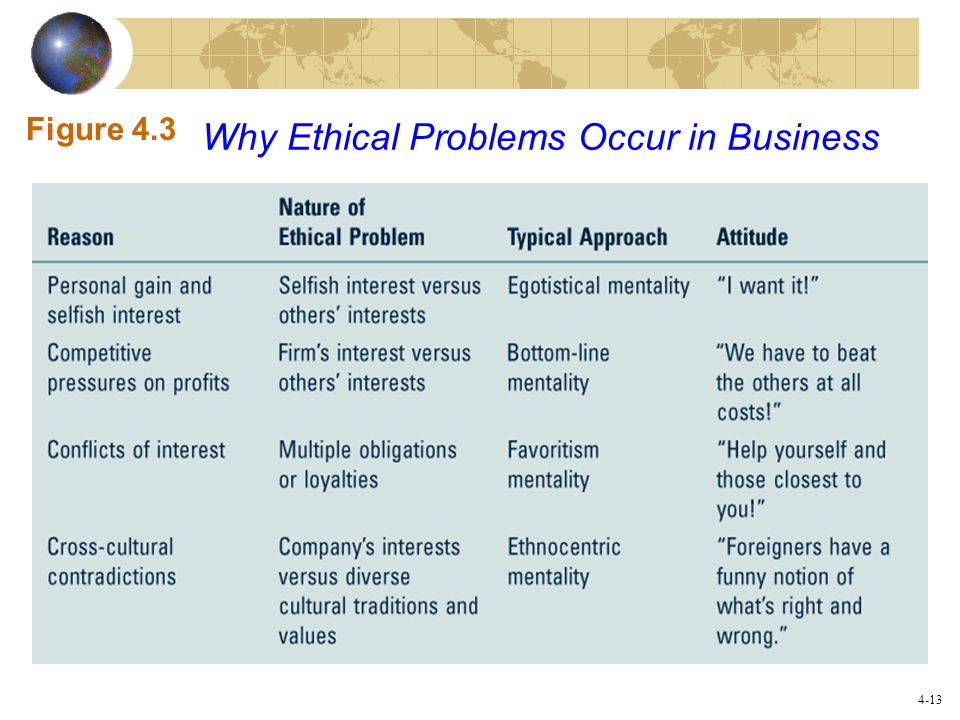 Figure 4.3 Why Ethical Problems Occur in Business

| Reason | Nature of Ethical Problem | Typical Approach | Attitude |
|---|---|---|---|
| Personal gain and selfish interest | Selfish interest versus others' interests | Egotistical mentality | "I want it!" |
| Competitive pressures on profits | Firm's interest versus others' interests | Bottom-line mentality | "We have to beat the others at all costs!" |
| Conflicts of interest | Multiple obligations or loyalties | Favoritism mentality | "Help yourself and those closest to you!" |
| Cross-cultural contradictions | Company's interests versus diverse cultural traditions and values | Ethnocentric mentality | "Foreigners have a funny notion of what's right and wrong." |

4-13